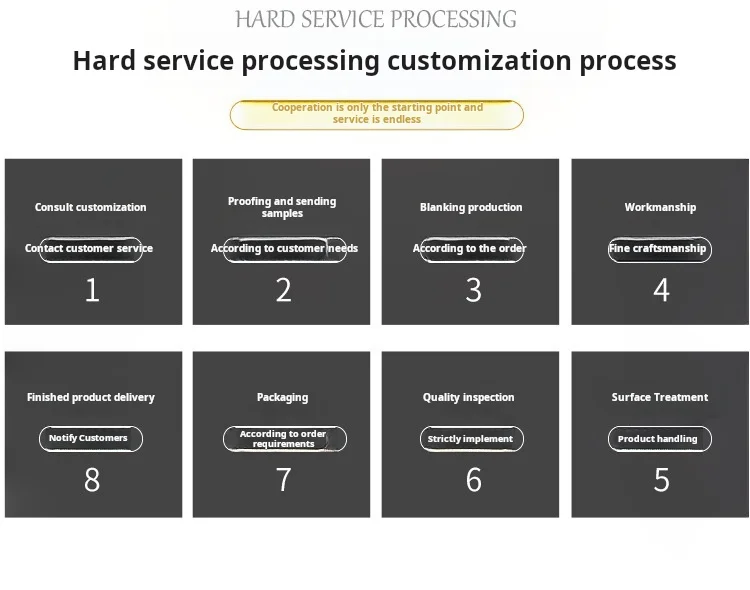 HARD SERVICE PROCESSING

Hard service processing customization process

Cooperation is only the starting point and service is endless

Consult customization

Contact customer service

1

Proofing and sending samples

According to customer needs

2

Blanking production

According to the order

3

Workmanship

Fine craftsmanship

4

Finished product delivery

Notify Customers

8

Packaging

According to order requirements

7

Quality inspection

Strictly implement

6

Surface Treatment

Product handling

5